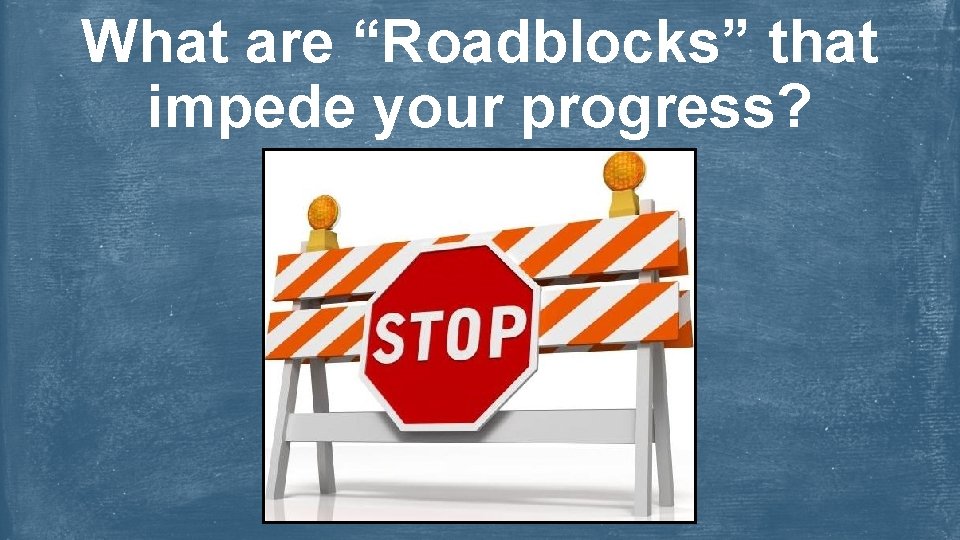 What are “Roadblocks” that impede your progress?

STOP